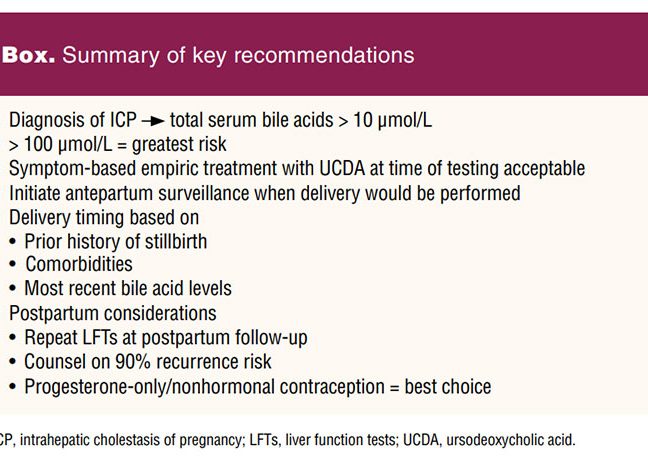 Box. Summary of key recommendations

Diagnosis of ICP → total serum bile acids > 10 µmol/L
> 100 µmol/L = greatest risk
Symptom-based empiric treatment with UCDA at time of testing acceptable
Initiate antepartum surveillance when delivery would be performed
Delivery timing based on
• Prior history of stillbirth
• Comorbidities
• Most recent bile acid levels
Postpartum considerations
• Repeat LFTs at postpartum follow-up
• Counsel on 90% recurrence risk
• Progesterone-only/nonhormonal contraception = best choice

CP, intrahepatic cholestasis of pregnancy; LFTs, liver function tests; UCDA, ursodeoxycholic acid.